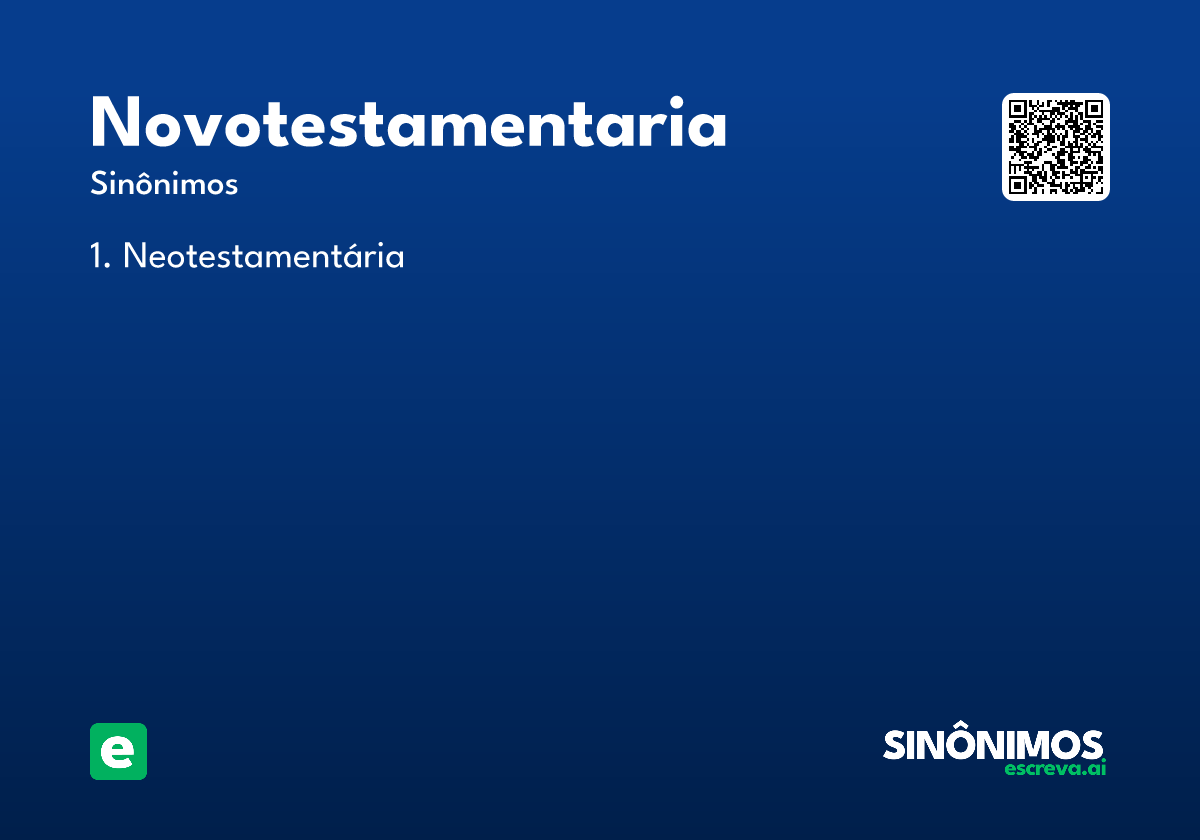 Novotestamentaria
Sinônimos

1. Neotestamentária

e

SINÔNIMOS
escreva.ai